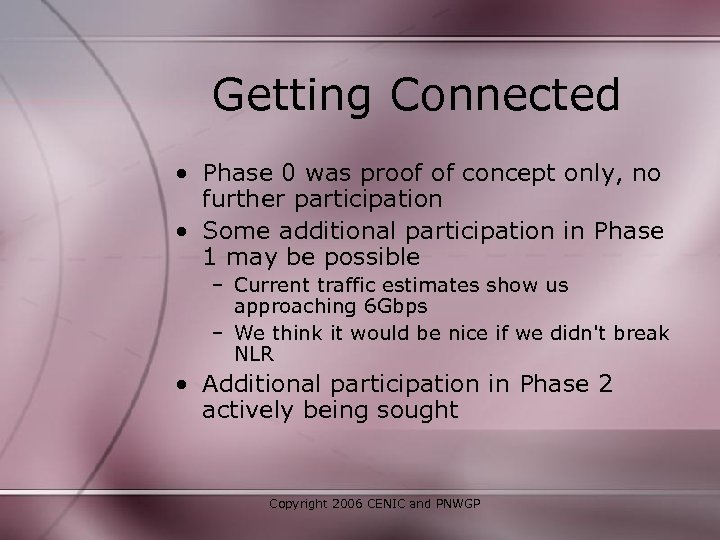 Getting Connected

• Phase 0 was proof of concept only, no further participation
• Some additional participation in Phase 1 may be possible
– Current traffic estimates show us approaching 6Gbps
– We think it would be nice if we didn't break NLR
• Additional participation in Phase 2 actively being sought

Copyright 2006 CENIC and PNWGP